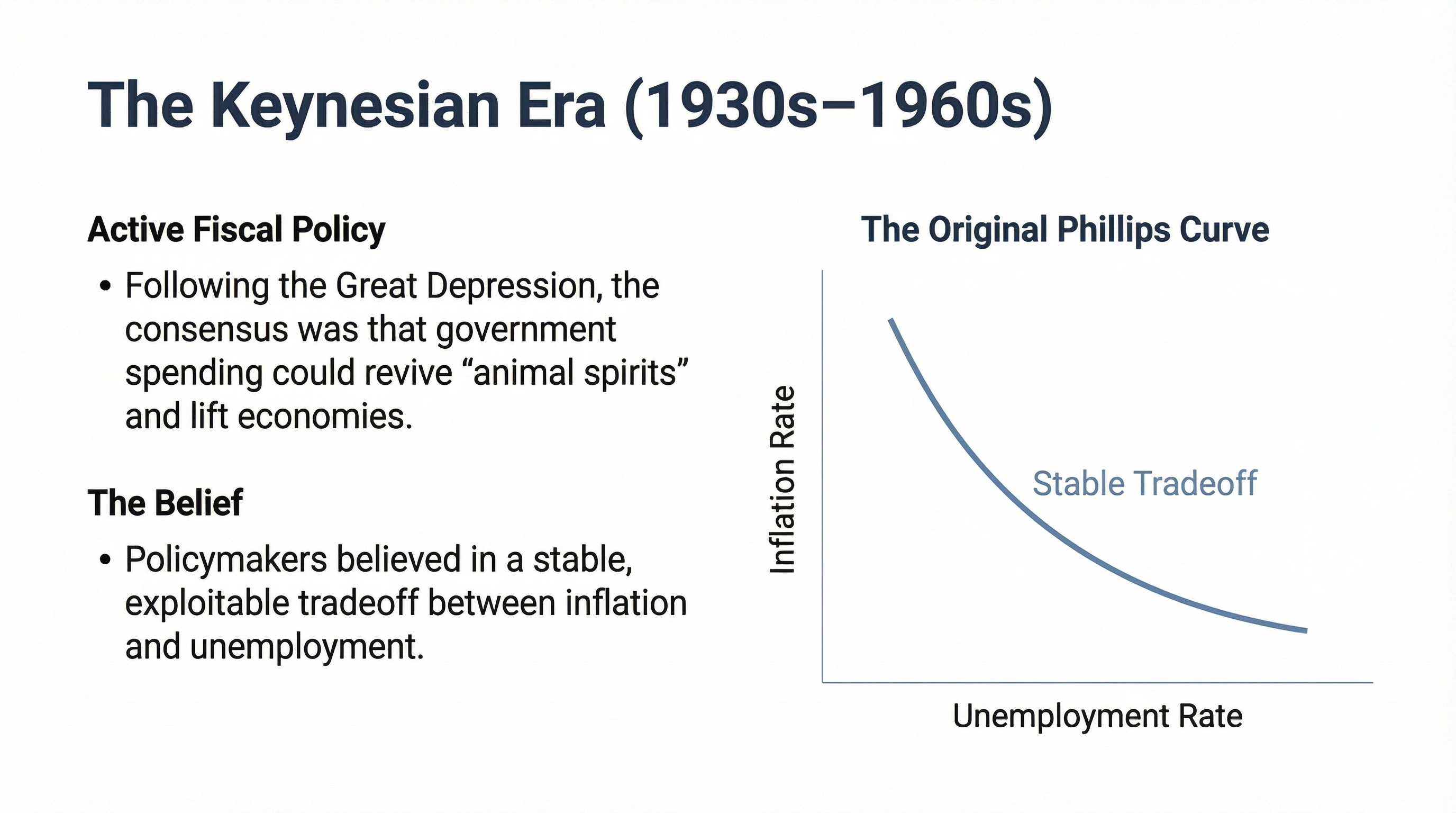 The Keynesian Era (1930s–1960s)

Active Fiscal Policy

• Following the Great Depression, the consensus was that government spending could revive “animal spirits” and lift economies.

The Belief

• Policymakers believed in a stable, exploitable tradeoff between inflation and unemployment.

The Original Phillips Curve

Inflation Rate

Stable Tradeoff

Unemployment Rate